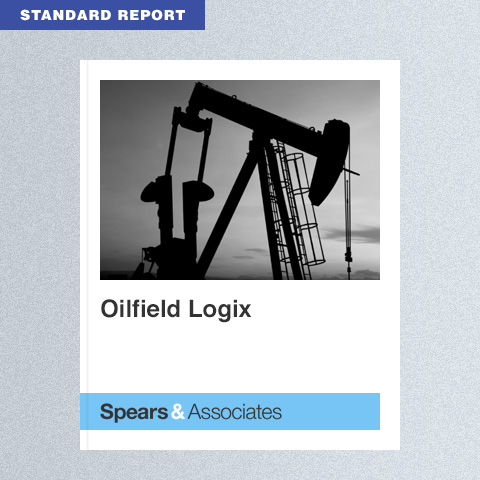 STANDARD REPORT

Oilfield Logix

Spears & Associates